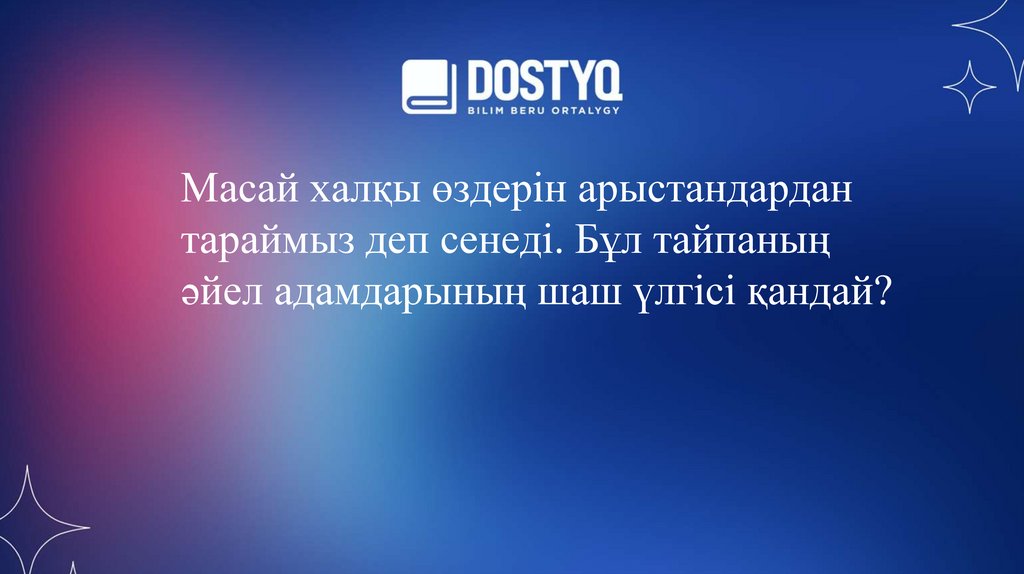 DOSTYQ
BILIM BERU ORTALYGY

Масай халқы өздерін арыстандардан тараймыз деп сенеді. Бұл тайпаның әйел адамдарының шаш үлгісі қандай?